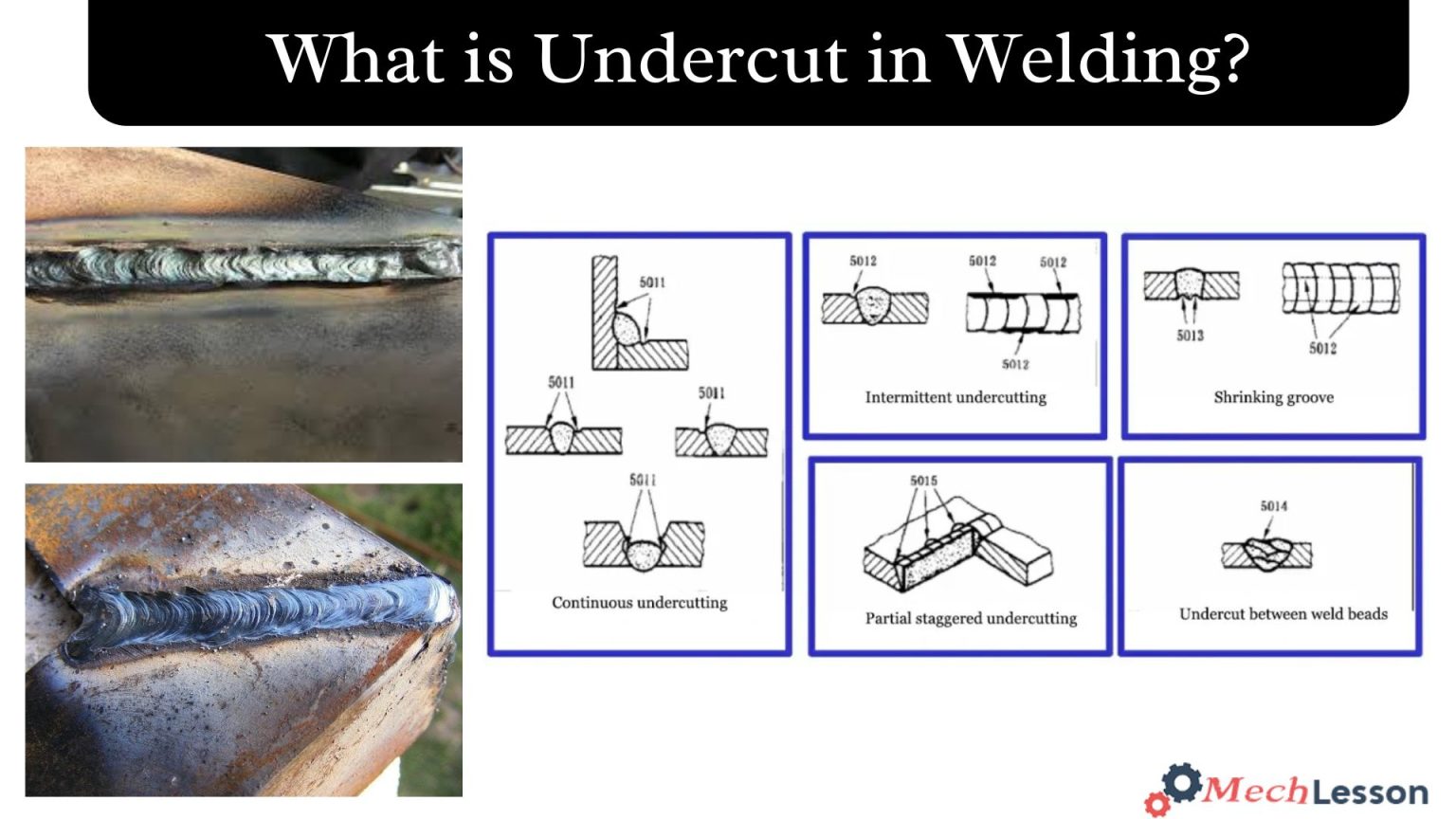 What is Undercut in Welding?

5011

5011

5011

5011

Continuous undercutting

5012

5012

5012

5012

Intermittent undercutting

5013

5012

Shrinking groove

5015

Partial staggered undercutting

5014

Undercut between weld beads

MechLesson